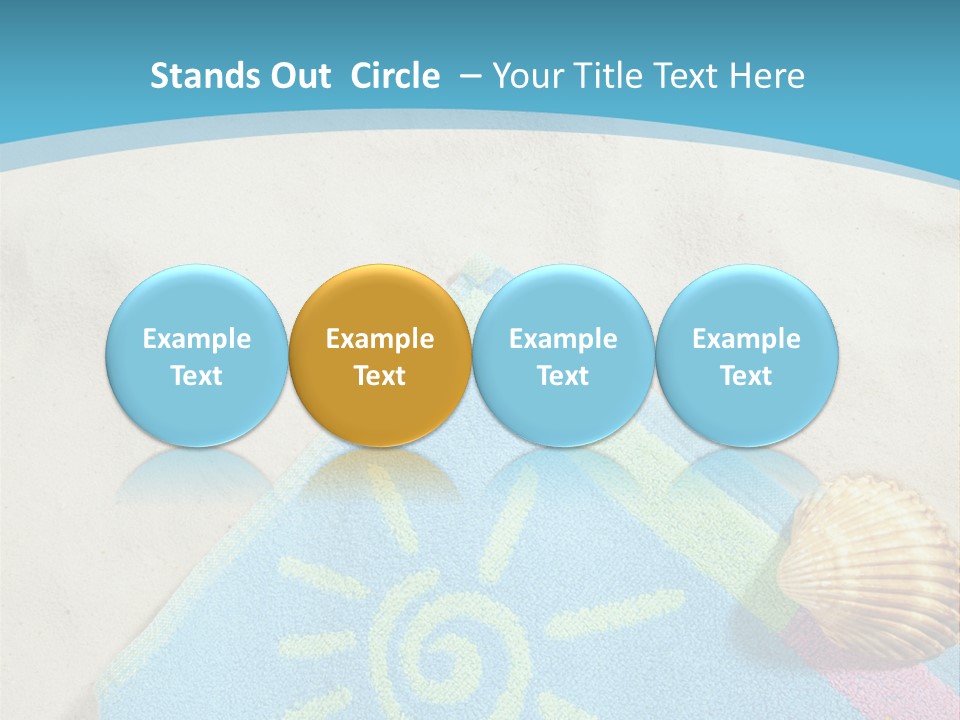 Stands Out Circle – Your Title Text Here

Example Text

Example Text

Example Text

Example Text